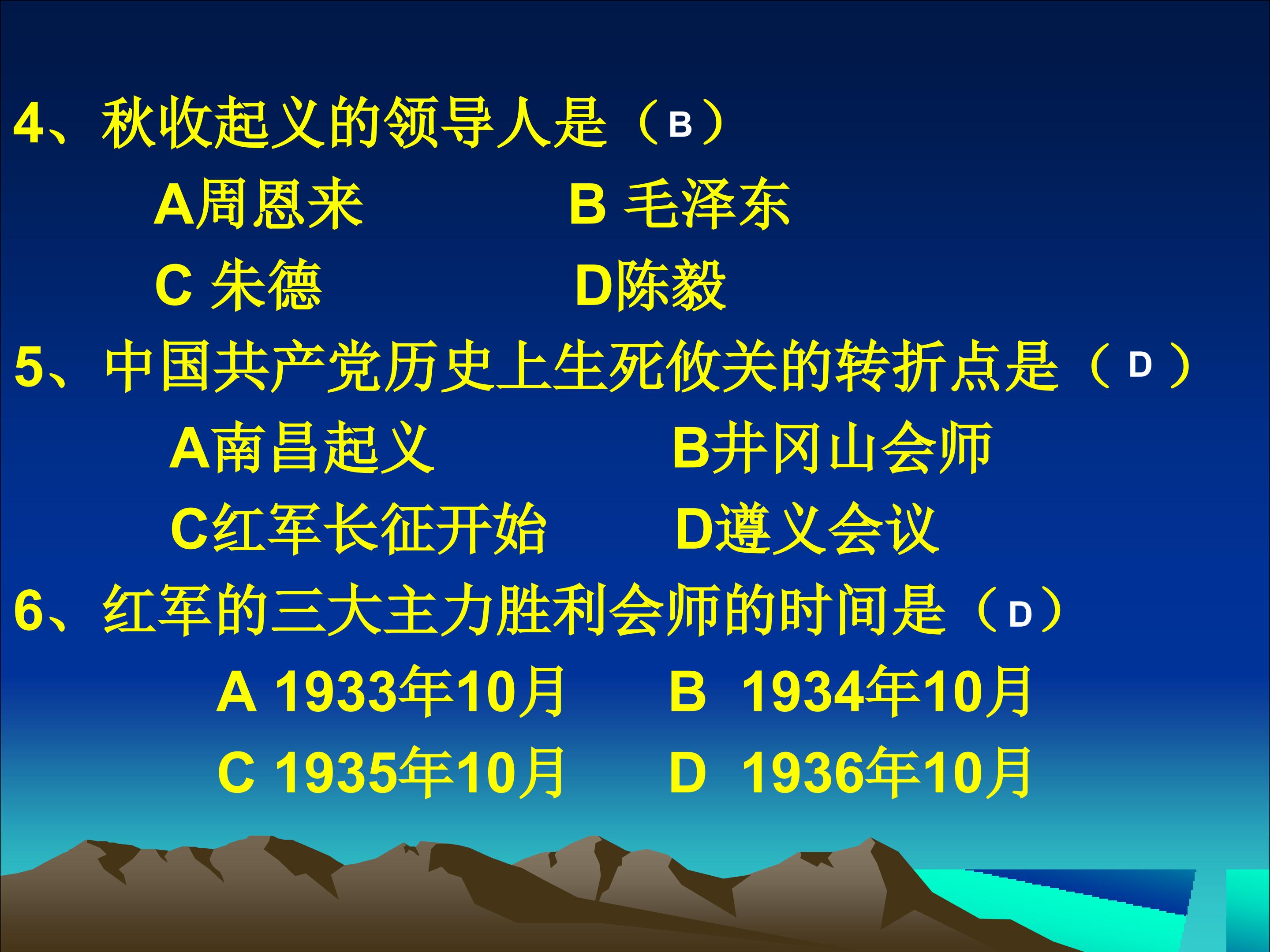 4、秋收起义的领导人是（B）

A周恩来　　　B 毛泽东

C 朱德　　　D陈毅

5、中国共产党历史上生死攸关的转折点是（ D ）

A南昌起义　　　B井冈山会师

C红军长征开始　　　D遵义会议

6、红军的三大主力胜利会师的时间是（D）

A 1933年10月　　　B 1934年10月

C 1935年10月　　　D 1936年10月